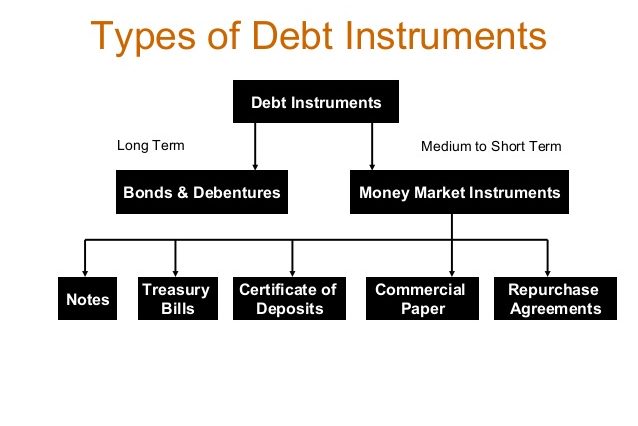 Types of Debt Instruments

Debt Instruments

Long Term

Medium to Short Term

Bonds & Debentures

Money Market Instruments

Notes

Treasury Bills

Certificate of Deposits

Commercial Paper

Repurchase Agreements